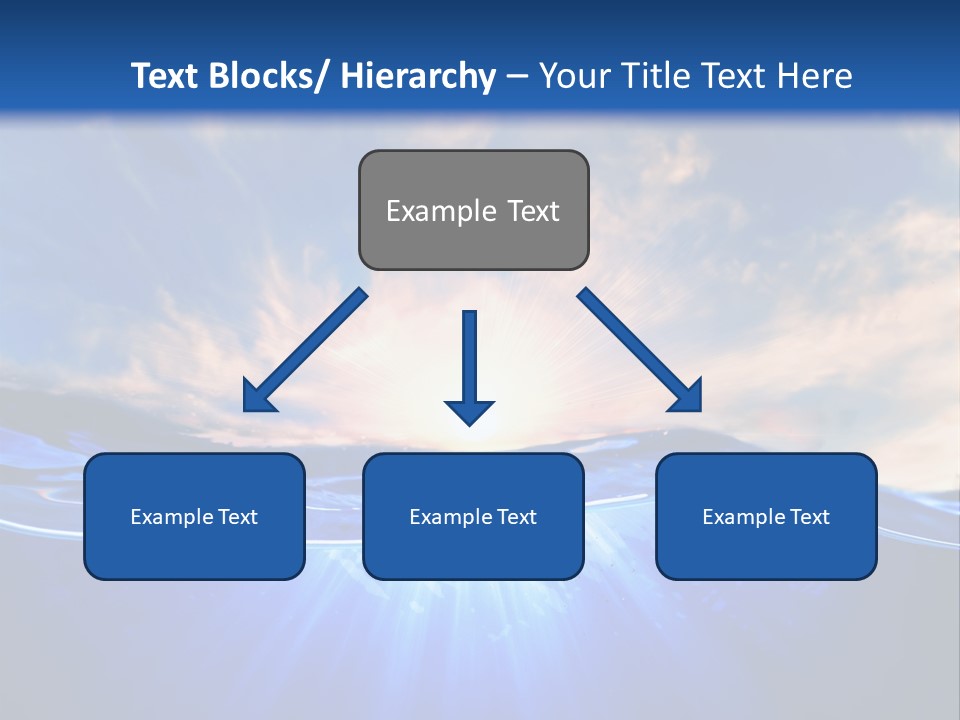 Text Blocks/ Hierarchy – Your Title Text Here

Example Text

Example Text

Example Text

Example Text